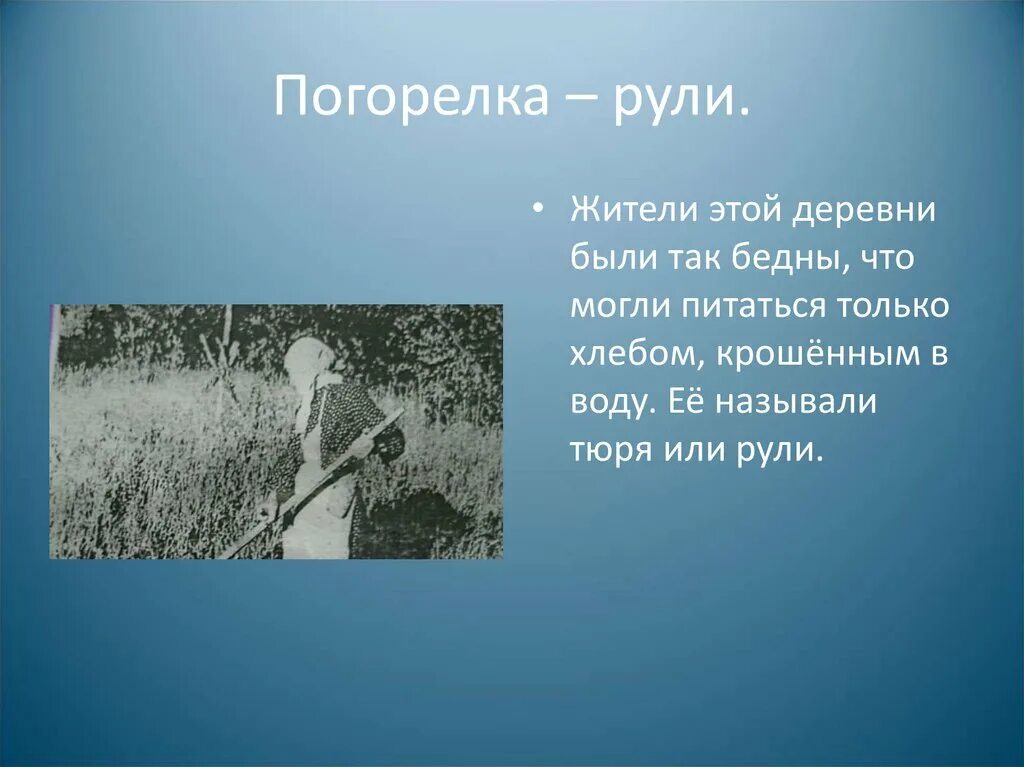 Погорелка – рули.

• Жители этой деревни были так бедны, что могли питаться только хлебом, крошённым в воду. Её называли тюря или рули.